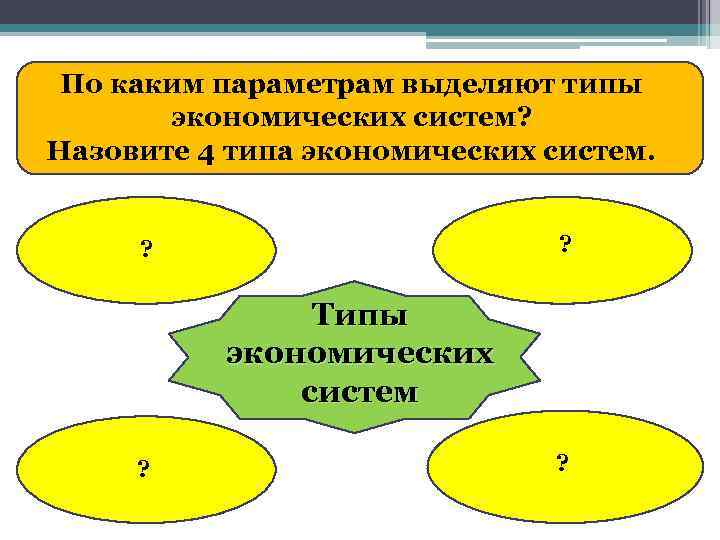 По каким параметрам выделяют типы экономических систем?
Назовите 4 типа экономических систем.

?

?

Типы экономических систем

?

?